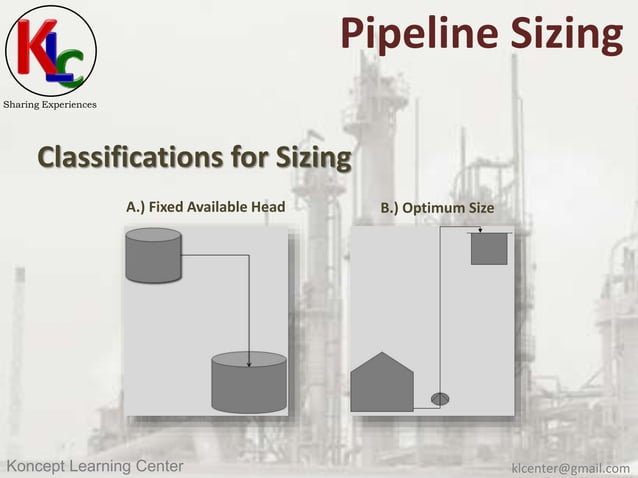 KLC
Sharing Experiences

Pipeline Sizing

Classifications for Sizing

A.) Fixed Available Head

B.) Optimum Size

Koncept Learning Center

klcenter@gmail.com